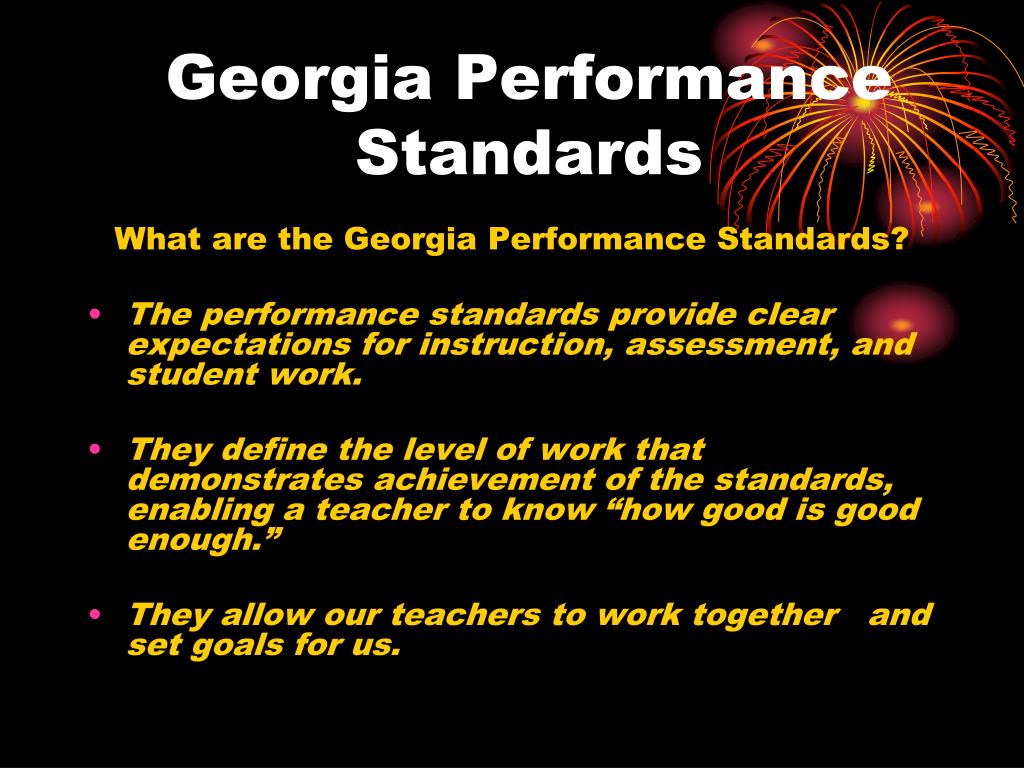 Georgia Performance Standards

What are the Georgia Performance Standards?

• The performance standards provide clear expectations for instruction, assessment, and student work.

• They define the level of work that demonstrates achievement of the standards, enabling a teacher to know “how good is good enough.”

• They allow our teachers to work together and set goals for us.